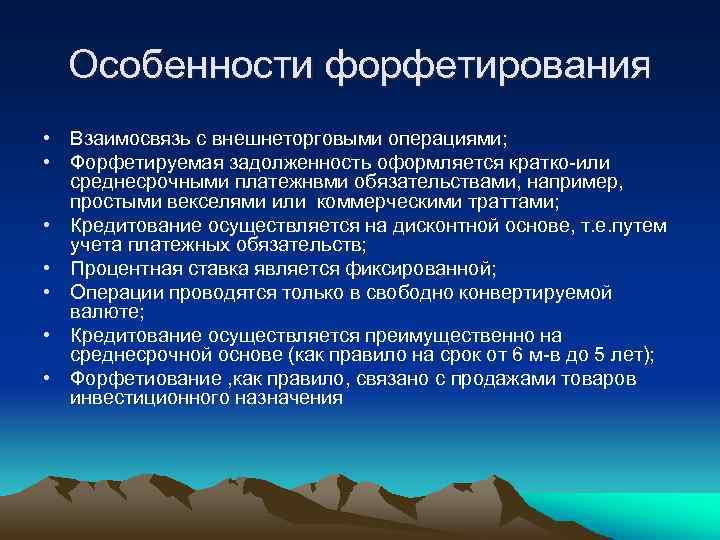 Особенности форфетирования

• Взаимосвязь с внешнеторговыми операциями;
• Форфетируемая задолженность оформляется кратко-или среднесрочными платежнвми обязательствами, например, простыми векселями или коммерческими траттами;
• Кредитование осуществляется на дисконтной основе, т.е.путем учета платежных обязательств;
• Процентная ставка является фиксированной;
• Операции проводятся только в свободно конвертируемой валюте;
• Кредитование осуществляется преимущественно на среднесрочной основе (как правило на срок от 6 м-в до 5 лет);
• Форфетиование ,как правило, связано с продажами товаров инвестиционного назначения